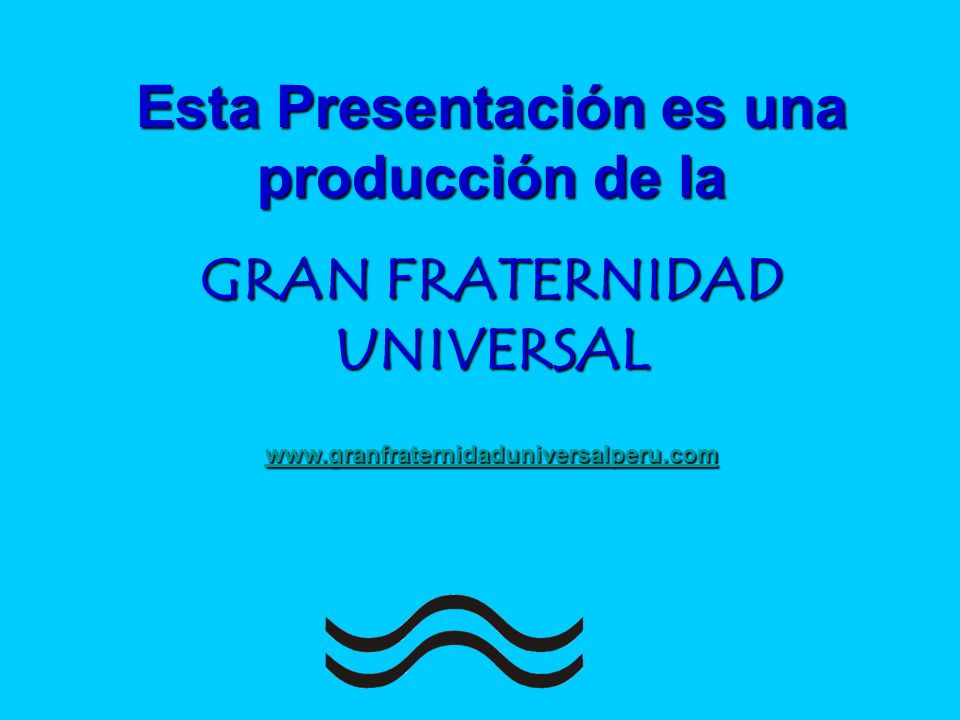 Esta Presentación es una producción de la

GRAN FRATERNIDAD UNIVERSAL

www.granfraternidaduniversalperu.com